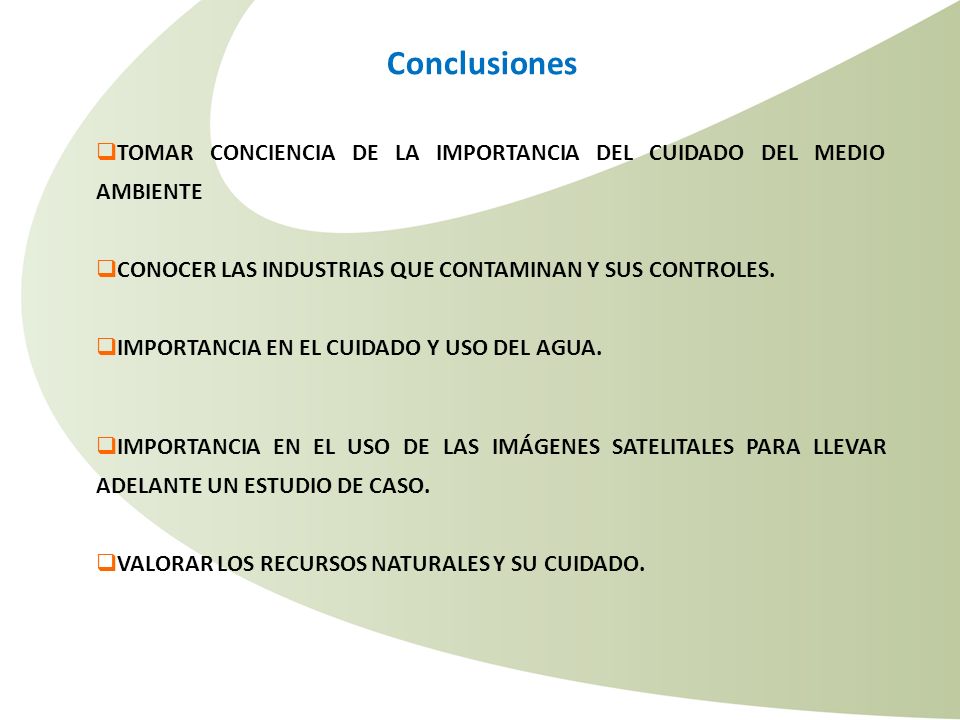 Conclusiones

❑TOMAR CONCIENCIA DE LA IMPORTANCIA DEL CUIDADO DEL MEDIO AMBIENTE

❑CONOCER LAS INDUSTRIAS QUE CONTAMINAN Y SUS CONTROLES.

❑IMPORTANCIA EN EL CUIDADO Y USO DEL AGUA.

❑IMPORTANCIA EN EL USO DE LAS IMÁGENES SATELITALES PARA LLEVAR ADELANTE UN ESTUDIO DE CASO.

❑VALORAR LOS RECURSOS NATURALES Y SU CUIDADO.